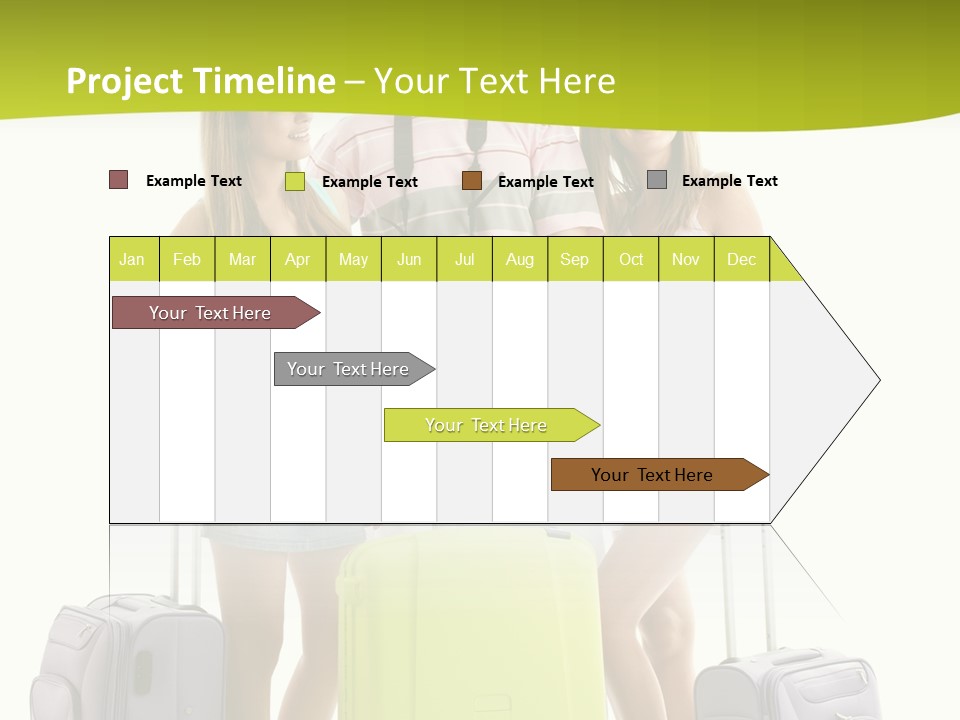 Project Timeline – Your Text Here

Example Text Example Text Example Text Example Text

| Jan | Feb | Mar | Apr | May | Jun | Jul | Aug | Sep | Oct | Nov | Dec |
|---|---|---|---|---|---|---|---|---|---|---|---|

Your Text Here

Your Text Here

Your Text Here

Your Text Here